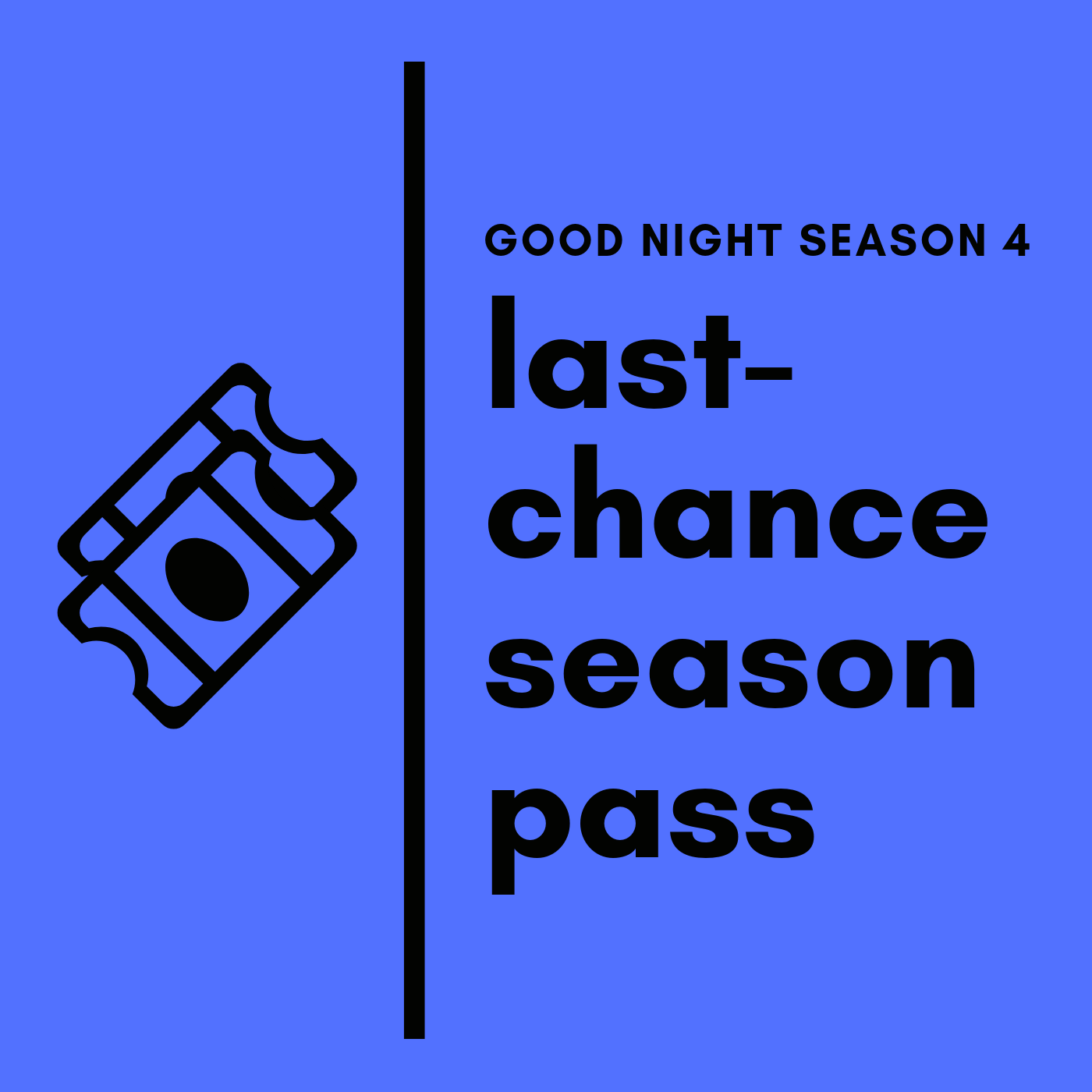 GOOD NIGHT SEASON 4

last-chance season pass